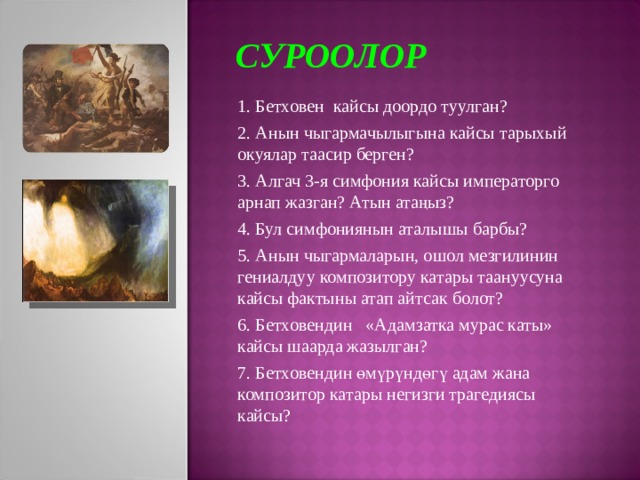 СУРООЛОР

1. Бетховен кайсы доордо туулган?

2. Анын чыгармачылыгына кайсы тарыхый окуялар таасир берген?

3. Алгач 3-я симфония кайсы императорго арнап жазган? Атын атаңыз?

4. Бул симфониянын аталышы барбы?

5. Анын чыгармаларын, ошол мезгилинин гениалдуу композитору катары таануусуна кайсы фактыны атап айтсак болот?

6. Бетховендин «Адамзатка мурас каты» кайсы шаарда жазылган?

7. Бетховендин өмүрүндөгү адам жана композитор катары негизги трагедиясы кайсы?